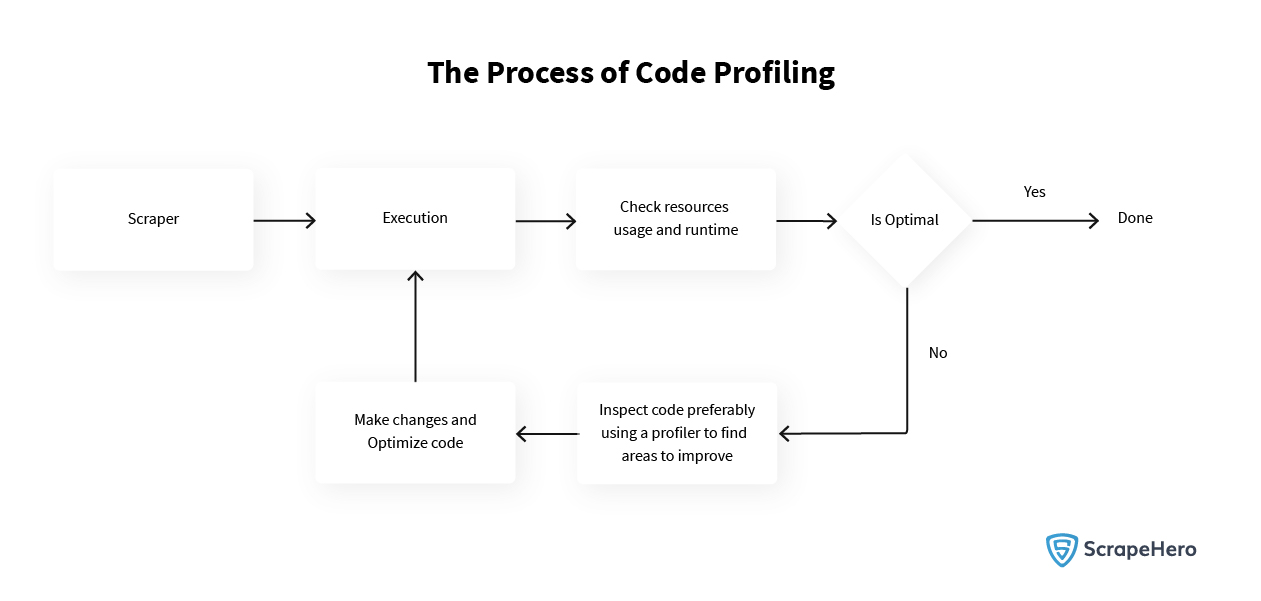 The Process of Code Profiling

Scraper

Execution

Check resources usage and runtime

Is Optimal

Yes

Done

No

Inspect code preferably using a profiler to find areas to improve

Make changes and Optimize code

ScrapeHero